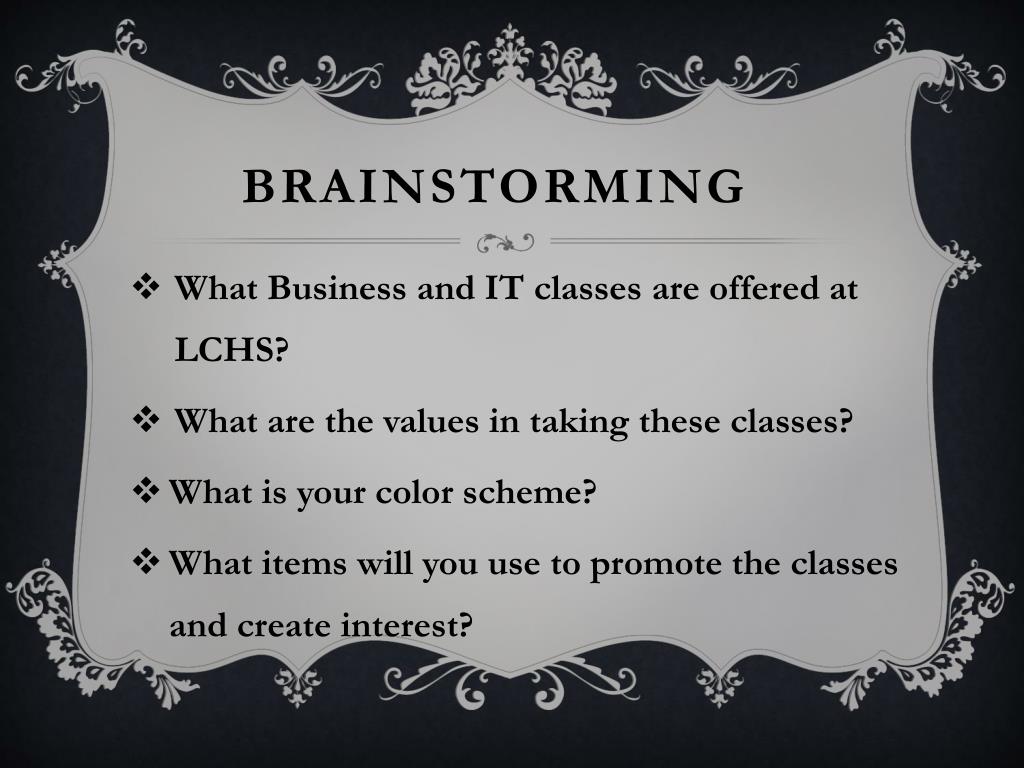 BRAINSTORMING

❖ What Business and IT classes are offered at LCHS?

❖ What are the values in taking these classes?

❖ What is your color scheme?

❖ What items will you use to promote the classes and create interest?